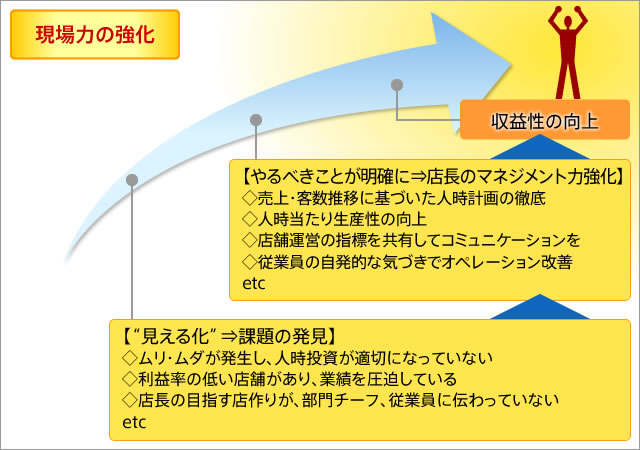 現場力の強化

収益性の向上

【やるべきことが明確に⇒店長のマネジメント力強化】
◇売上･客数推移に基づいた人時計画の徹底
◇人時当たり生産性の向上
◇店舗運営の指標を共有してコミュニケーションを
◇従業員の自発的な気づきでオペレーション改善
etc

【“見える化”⇒課題の発見】
◇ムリ･ムダが発生し、人時投資が適切になっていない
◇利益率の低い店舗があり、業績を圧迫している
◇店長の目指す店作りが、部門チーフ、従業員に伝わっていない
etc